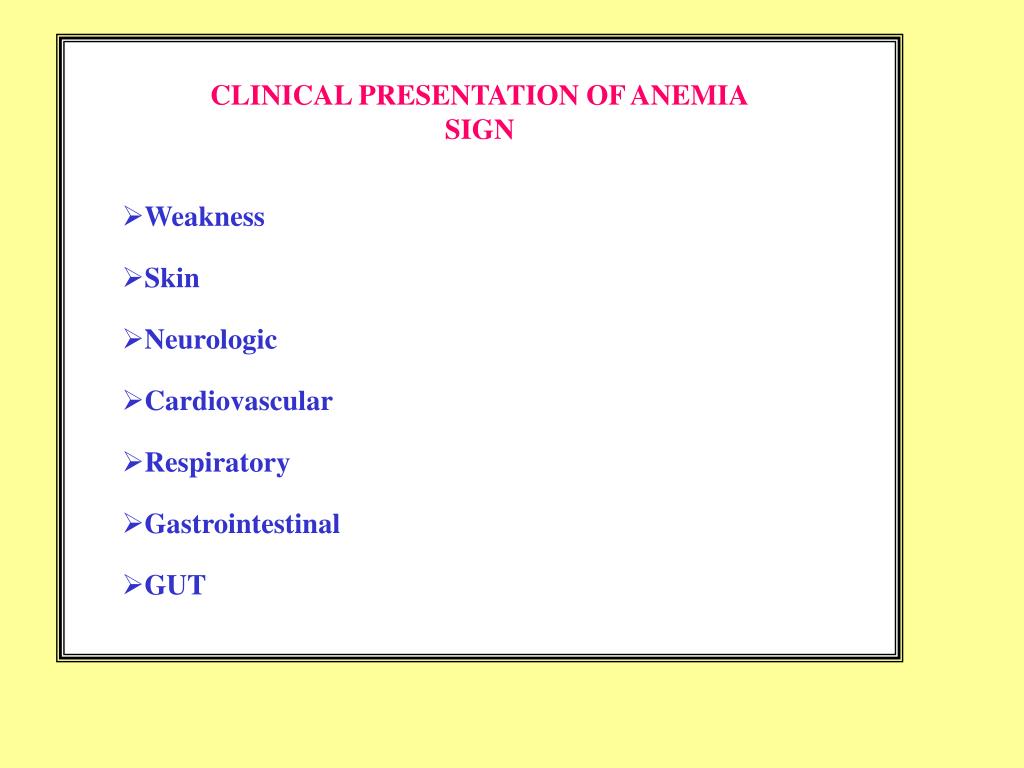 CLINICAL PRESENTATION OF ANEMIA
SIGN

➢Weakness

➢Skin

➢Neurologic

➢Cardiovascular

➢Respiratory

➢Gastrointestinal

➢GUT